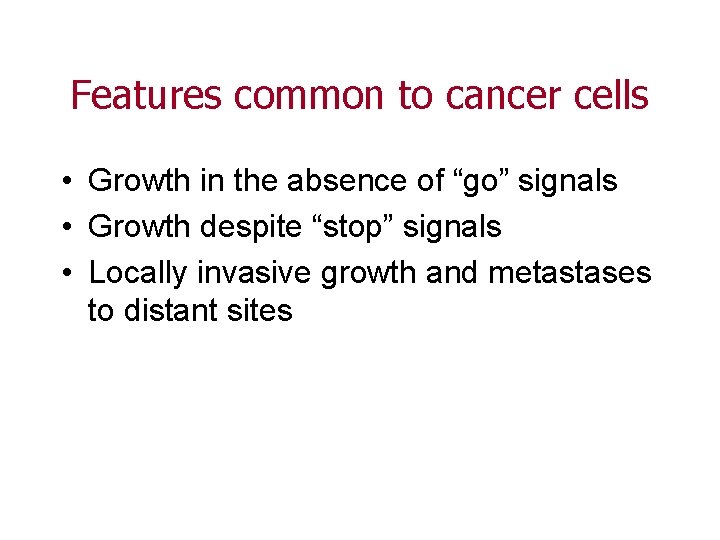 Features common to cancer cells

• Growth in the absence of “go” signals
• Growth despite “stop” signals
• Locally invasive growth and metastases to distant sites